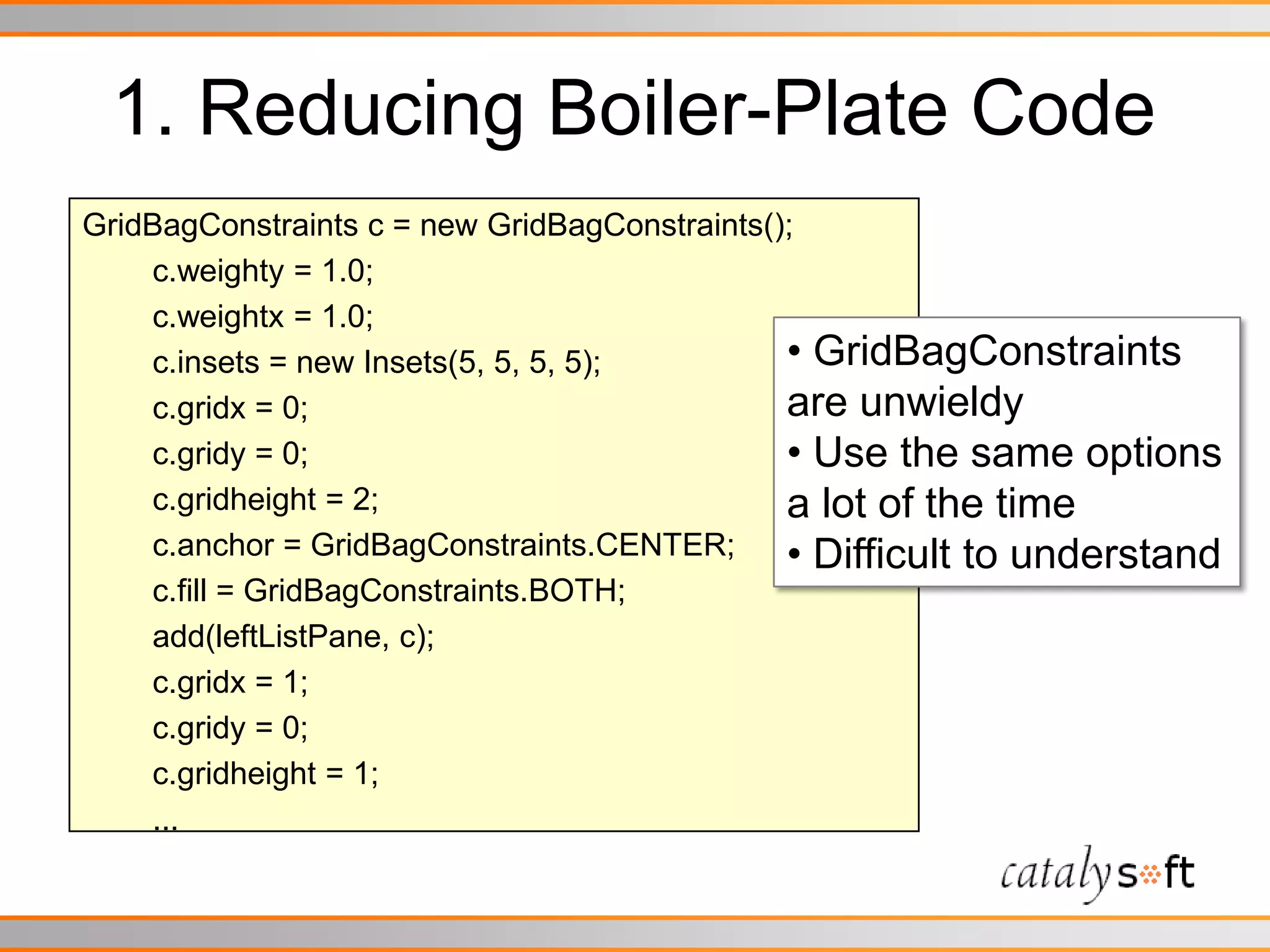 1. Reducing Boiler-Plate Code

GridBagConstraints c = new GridBagConstraints();
c.weighty = 1.0;
c.weightx = 1.0;
c.insets = new Insets(5, 5, 5, 5);
c.gridx = 0;
c.gridy = 0;
c.gridheight = 2;
c.anchor = GridBagConstraints.CENTER;
c.fill = GridBagConstraints.BOTH;
add(leftListPane, c);
c.gridx = 1;
c.gridy = 0;
c.gridheight = 1;
...

• GridBagConstraints are unwieldy
• Use the same options a lot of the time
• Difficult to understand

catalysoft